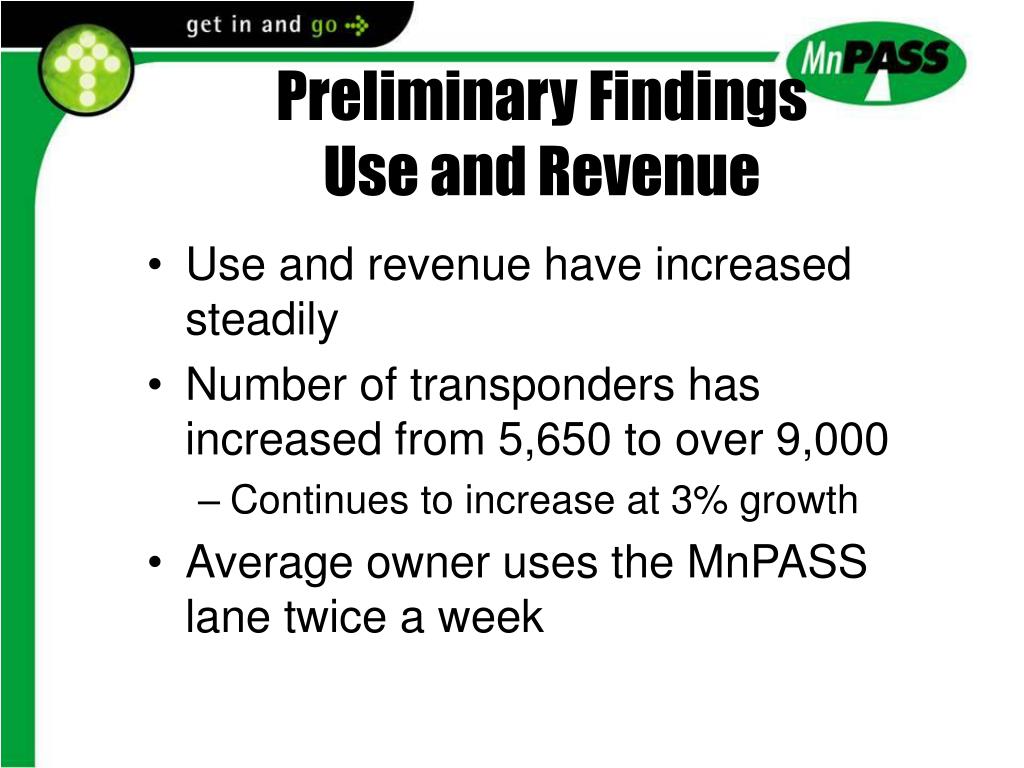 get in and go

MnPASS

Preliminary Findings
Use and Revenue

• Use and revenue have increased steadily
• Number of transponders has increased from 5,650 to over 9,000
– Continues to increase at 3% growth
• Average owner uses the MnPASS lane twice a week